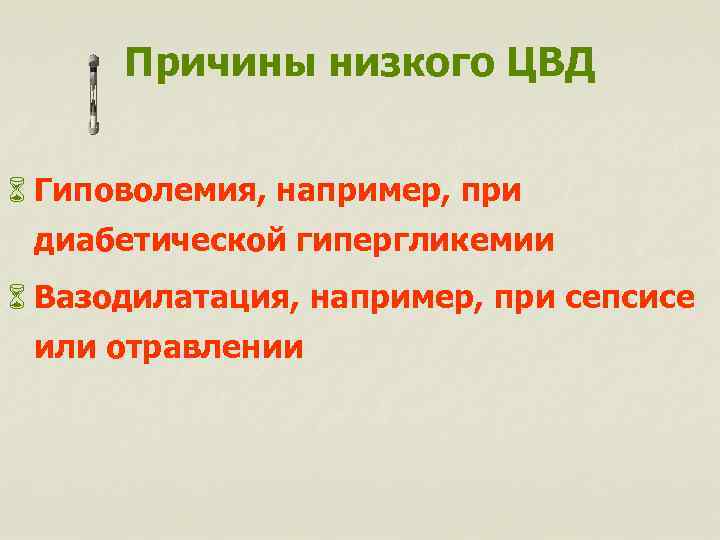 Причины низкого ЦВД

Гиповолемия, например, при диабетической гипергликемии

Вазодилатация, например, при сепсисе или отравлении